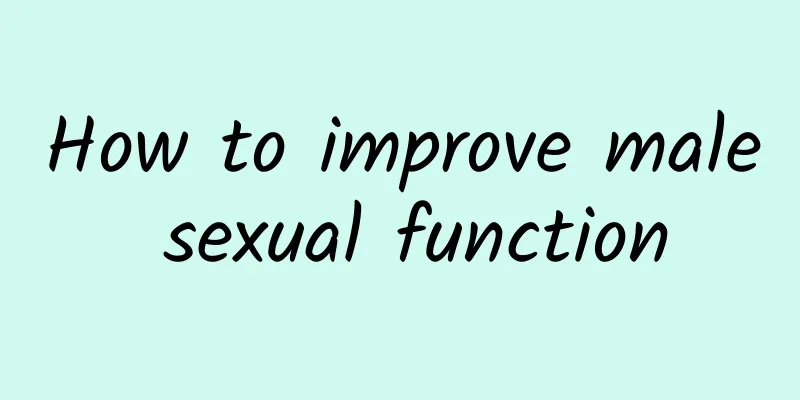 How to improve male sexual function